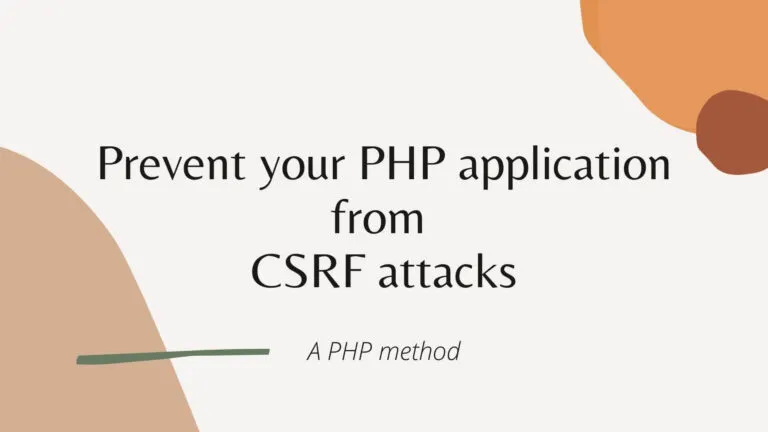 Prevent your PHP application from CSRF attacks

A PHP method